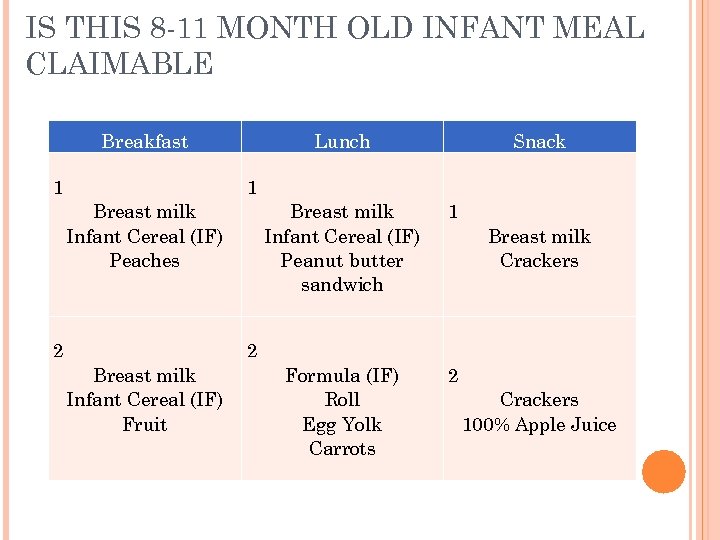 IS THIS 8-11 MONTH OLD INFANT MEAL CLAIMABLE

| Breakfast | Lunch | Snack |
|---|---|---|
| 1 Breast milk Infant Cereal (IF) Peaches | 1 Breast milk Infant Cereal (IF) Peanut butter sandwich | 1 Breast milk Crackers |
| 2 Breast milk Infant Cereal (IF) Fruit | 2 Formula (IF) Roll Egg Yolk Carrots | 2 Crackers 100% Apple Juice |